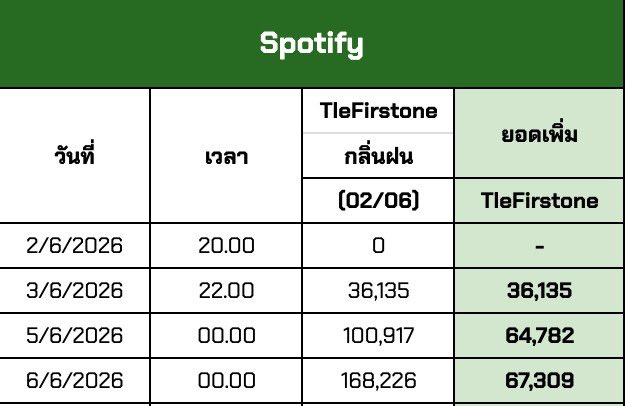 Spotify

| วันที่ | เวลา | TleFirstone กลิ่นฝน (02/06) | ยอดเพิ่ม TleFirstone |
|---|---|---|---|
| 2/6/2026 | 20.00 | 0 | - |
| 3/6/2026 | 22.00 | 36,135 | 36,135 |
| 5/6/2026 | 00.00 | 100,917 | 64,782 |
| 6/6/2026 | 00.00 | 168,226 | 67,309 |